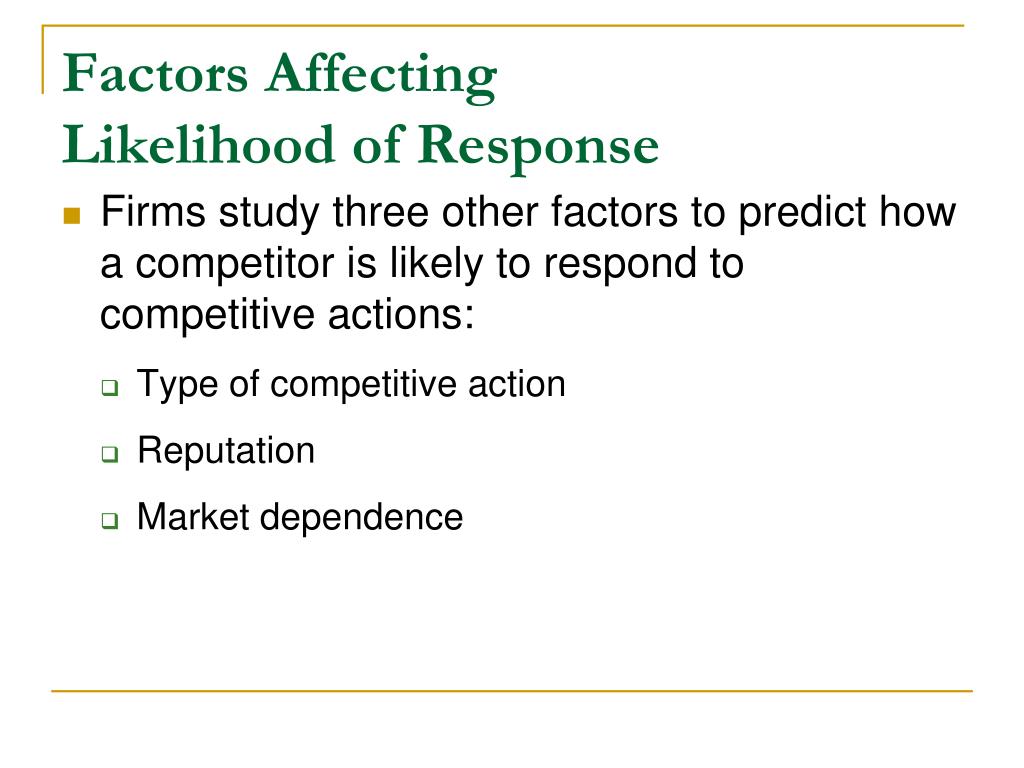 Factors Affecting
Likelihood of Response

Firms study three other factors to predict how a competitor is likely to respond to competitive actions:

Type of competitive action

Reputation

Market dependence